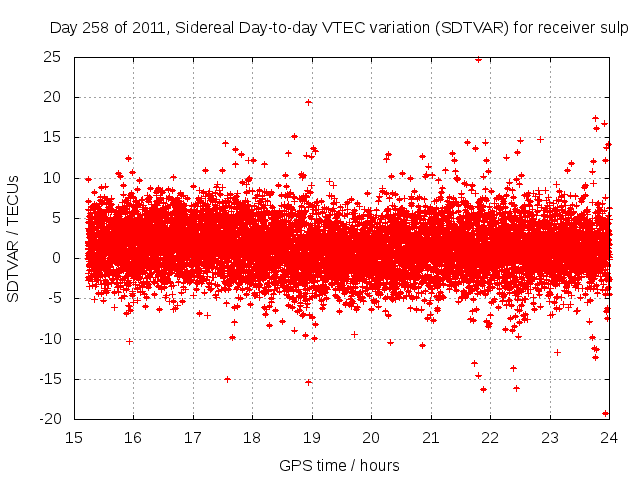 Day 258 of 2011, Sidereal Day-to-day VTEC variation (SDTVAR) for receiver sulp

SDTVAR / TECUs

25
20
15
10
5
0
-5
-10
-15
-20

15 16 17 18 19 20 21 22 23 24

GPS time / hours